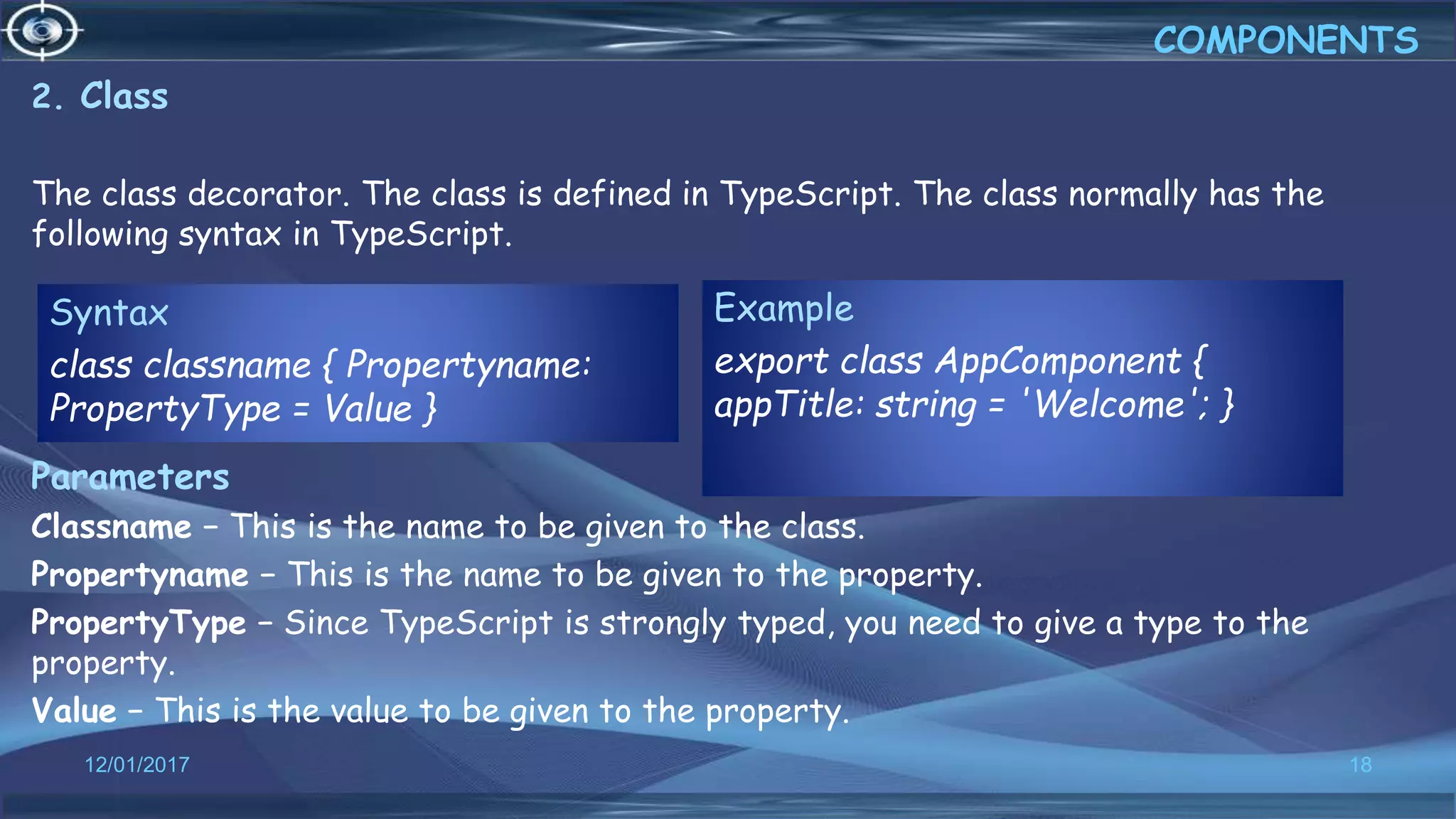 COMPONENTS

2. Class

The class decorator. The class is defined in TypeScript. The class normally has the following syntax in TypeScript.

Syntax

class classname { Propertyname: PropertyType = Value }

Example

export class AppComponent { appTitle: string = 'Welcome'; }

Parameters

Classname – This is the name to be given to the class.

Propertyname – This is the name to be given to the property.

PropertyType – Since TypeScript is strongly typed, you need to give a type to the property.

Value – This is the value to be given to the property.

12/01/2017

18